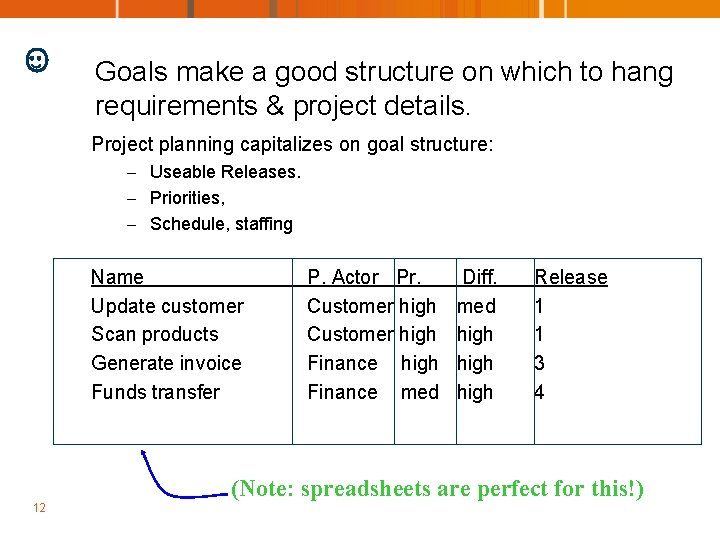 Goals make a good structure on which to hang requirements & project details.

Project planning capitalizes on goal structure:
– Useable Releases.
– Priorities,
– Schedule, staffing

| Name | P. Actor | Pr. | Diff. | Release |
|---|---|---|---|---|
| Update customer | Customer | high | med | 1 |
| Scan products | Customer | high | high | 1 |
| Generate invoice | Finance | high | high | 3 |
| Funds transfer | Finance | med | high | 4 |

(Note: spreadsheets are perfect for this!)

12